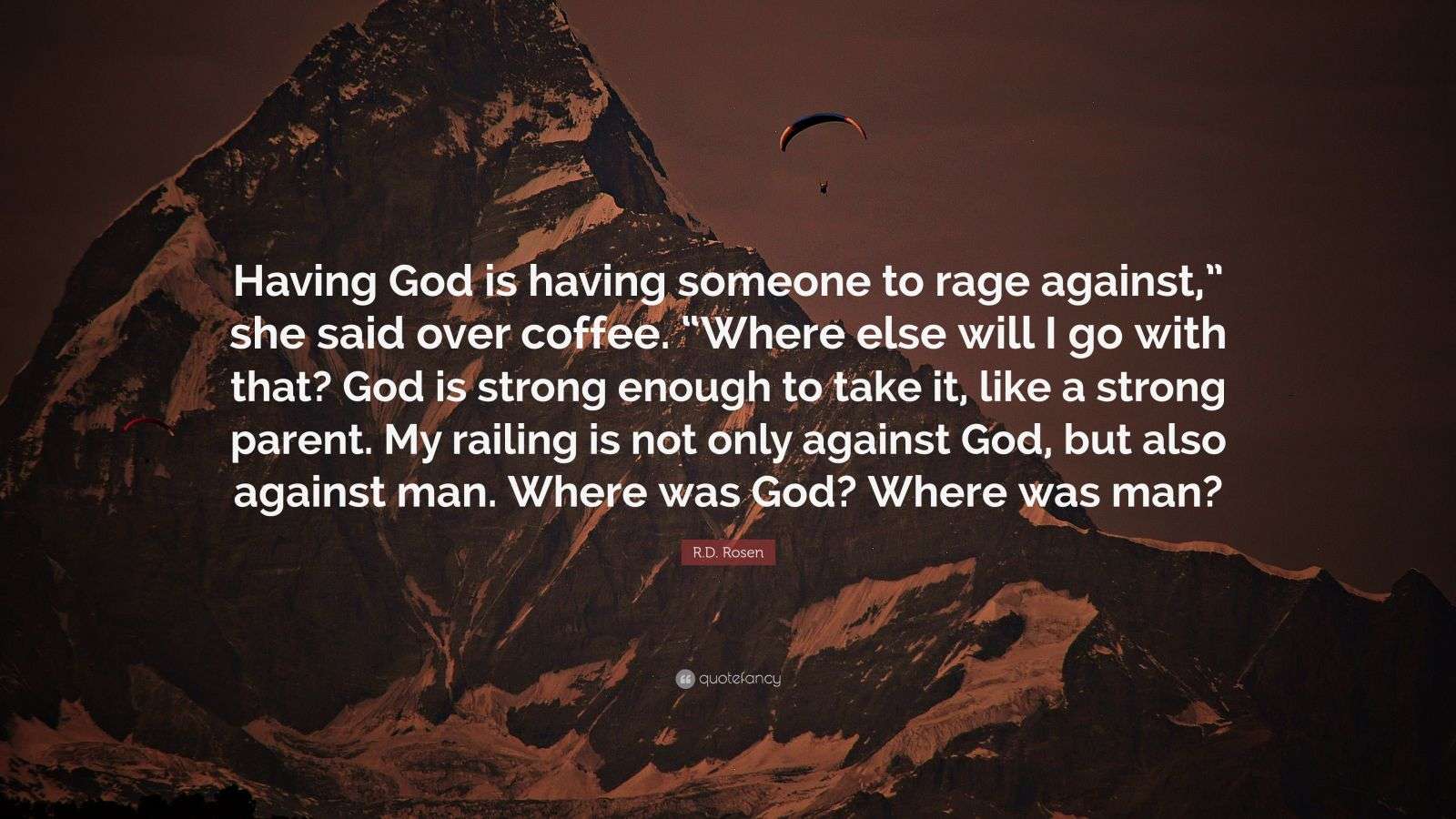 Having God is having someone to rage against," she said over coffee. "Where else will I go with that? God is strong enough to take it, like a strong parent. My railing is not only against God, but also against man. Where was God? Where was man?

R.D. Rosen

quotefancy